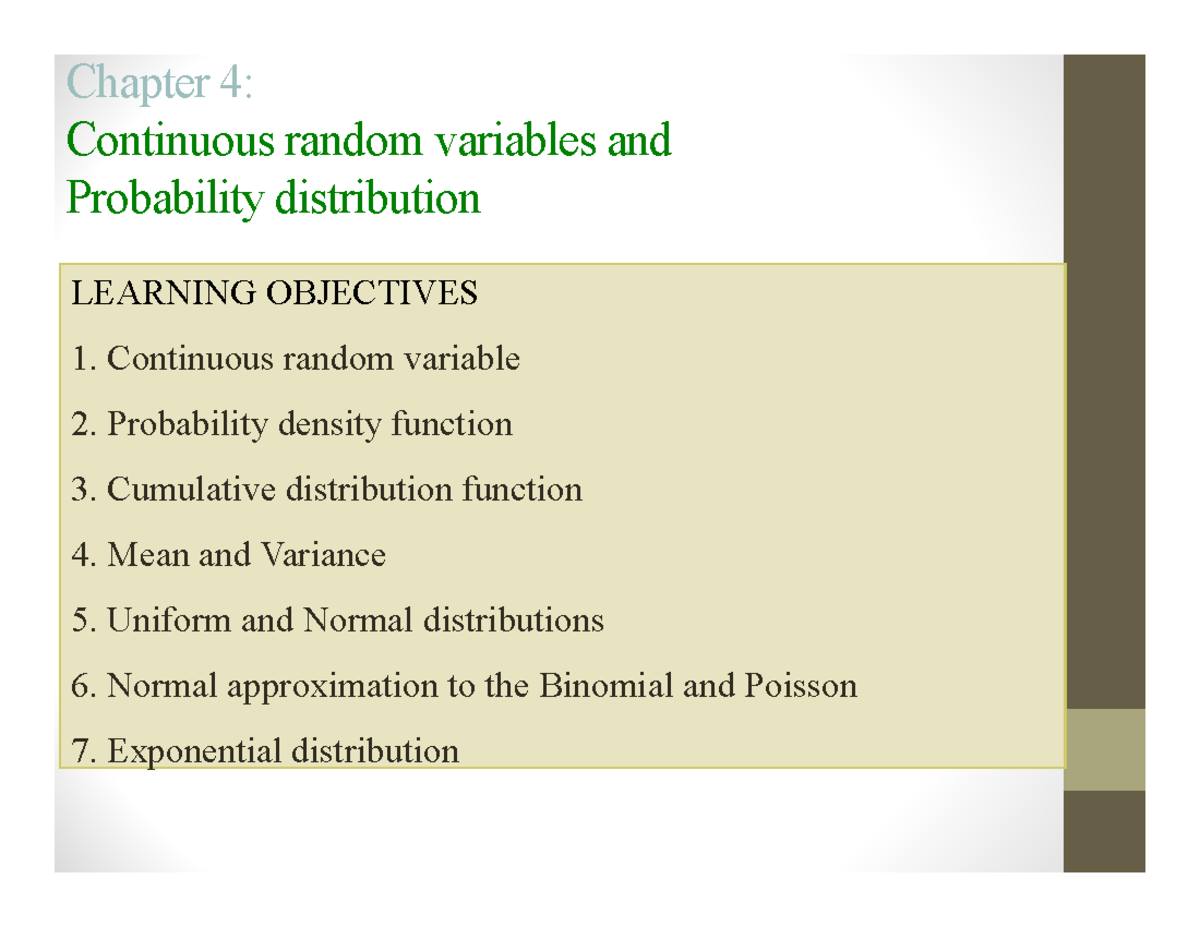 Chapter 4:
Continuous random variables and Probability distribution

LEARNING OBJECTIVES

1. Continuous random variable

2. Probability density function

3. Cumulative distribution function

4. Mean and Variance

5. Uniform and Normal distributions

6. Normal approximation to the Binomial and Poisson

7. Exponential distribution